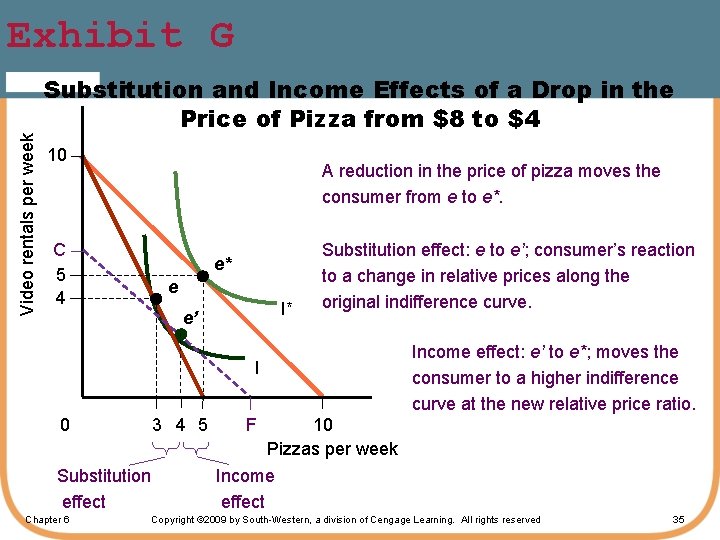 Exhibit G

Substitution and Income Effects of a Drop in the Price of Pizza from \$8 to \$4

Video rentals per week

10

C

5

4

e*

e

e'

I*

I

0

3

4

5

F

10

Pizzas per week

Substitution effect

Income effect

A reduction in the price of pizza moves the consumer from e to e*.

Substitution effect: e to e'; consumer's reaction to a change in relative prices along the original indifference curve.

Income effect: e' to e*; moves the consumer to a higher indifference curve at the new relative price ratio.

Chapter 6

Copyright ©2009 by South-Western, a division of Cengage Learning. All rights reserved

35